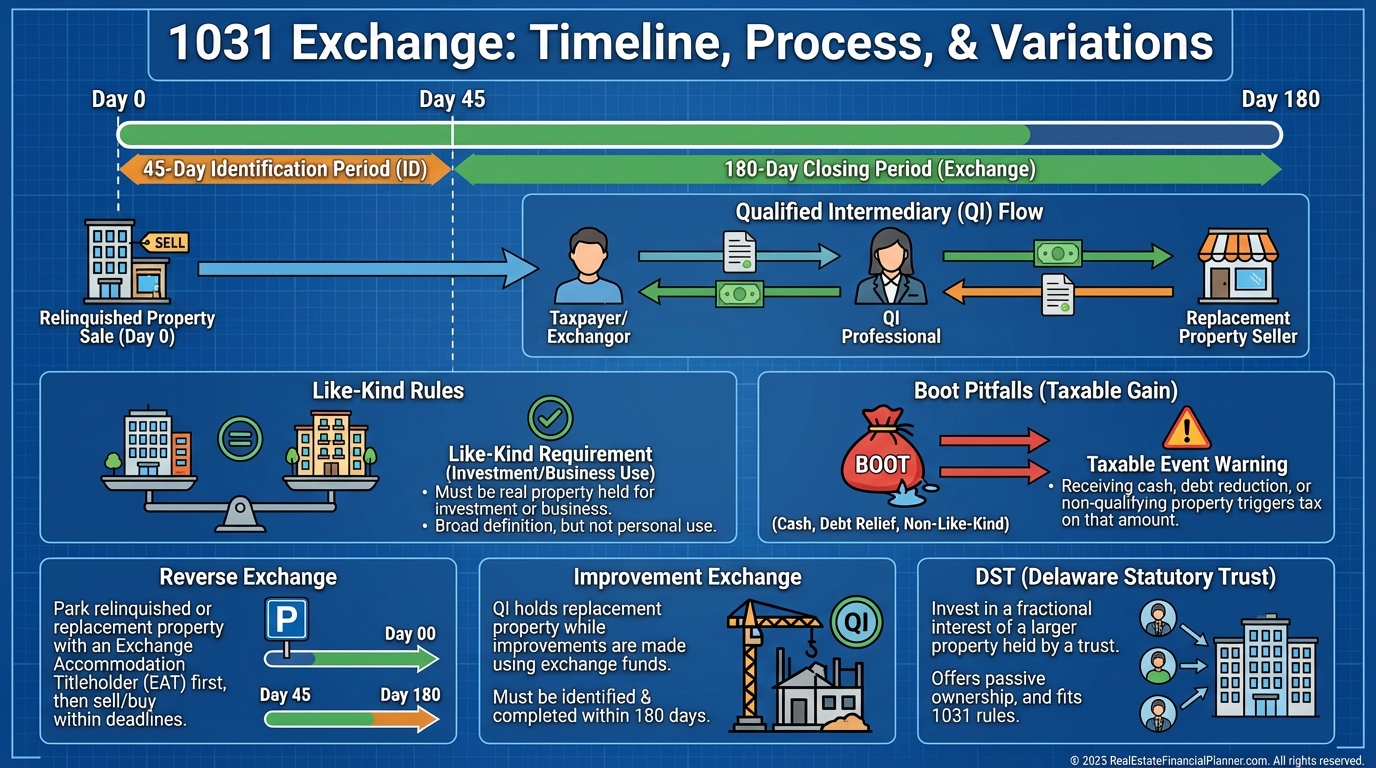 1031 Exchange: Timeline, Process, & Variations

Day 0
Day 45
Day 180

45-Day Identification Period (ID)
180-Day Closing Period (Exchange)

SELL
Relinquished Property Sale (Day 0)

Qualified Intermediary (QI) Flow
Taxpayer/ Exchangor
QI Professional
Replacement Property Seller

Like-Kind Rules
Like-Kind Requirement
(Investment/Business Use)
• Must be real property held for investment or business.
• Broad definition, but not personal use.

Boot Pitfalls (Taxable Gain)
BOOT
(Cash, Debt Relief, Non-Like-Kind)
Taxable Event Warning
• Receiving cash, debt reduction, or non-qualifying property triggers tax on that amount.

Reverse Exchange
Park relinquished or replacement property with an Exchange Accommodation Titleholder (EAT) first, then sell/buy within deadlines.
P
Day 00
Day 45
Day 180

Improvement Exchange
QI holds replacement property while improvements are made using exchange funds.
Must be identified & completed within 180 days.
QI

DST (Delaware Statutory Trust)
Invest in a fractional interest of a larger property held by a trust.
Offers passive ownership, and fits 1031 rules.

© 2025 RealEstateFinancialPlanner.com. All rights reserved.